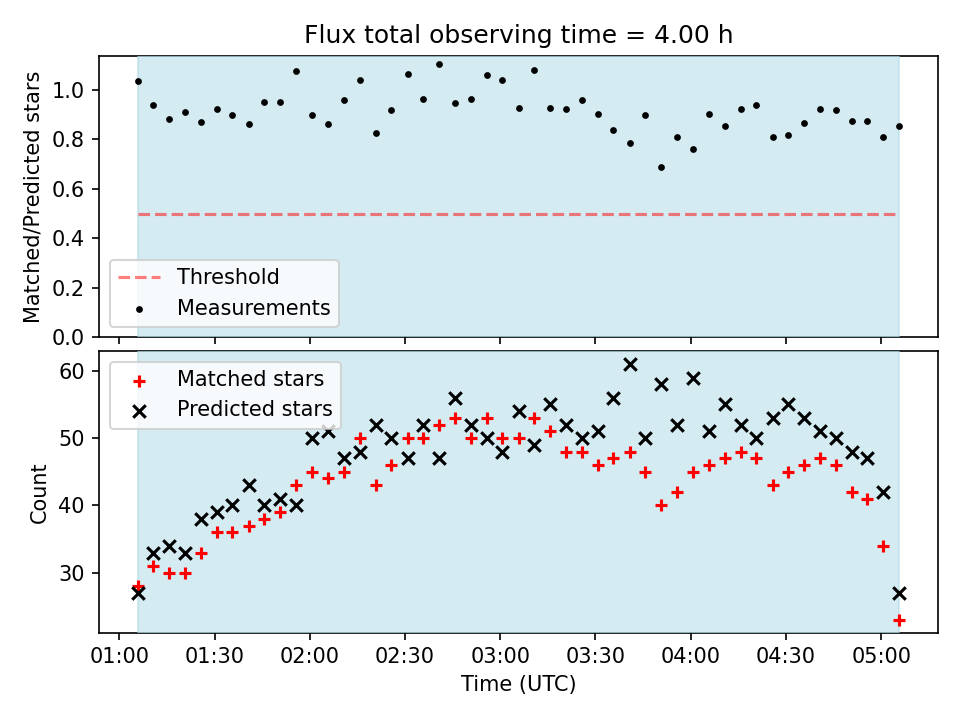 Flux total observing time = 4.00 h

Matched/Predicted stars

1.0
0.8
0.6
0.4
0.2
0.0

Threshold
Measurements

Count

60
50
40
30

Matched stars
Predicted stars

01:00 01:30 02:00 02:30 03:00 03:30 04:00 04:30 05:00

Time (UTC)